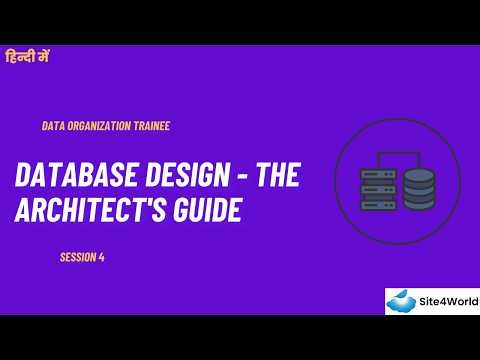 हिन्दी में

DATA ORGANIZATION TRAINEE

DATABASE DESIGN - THE ARCHITECT'S GUIDE

SESSION 4

Site4World